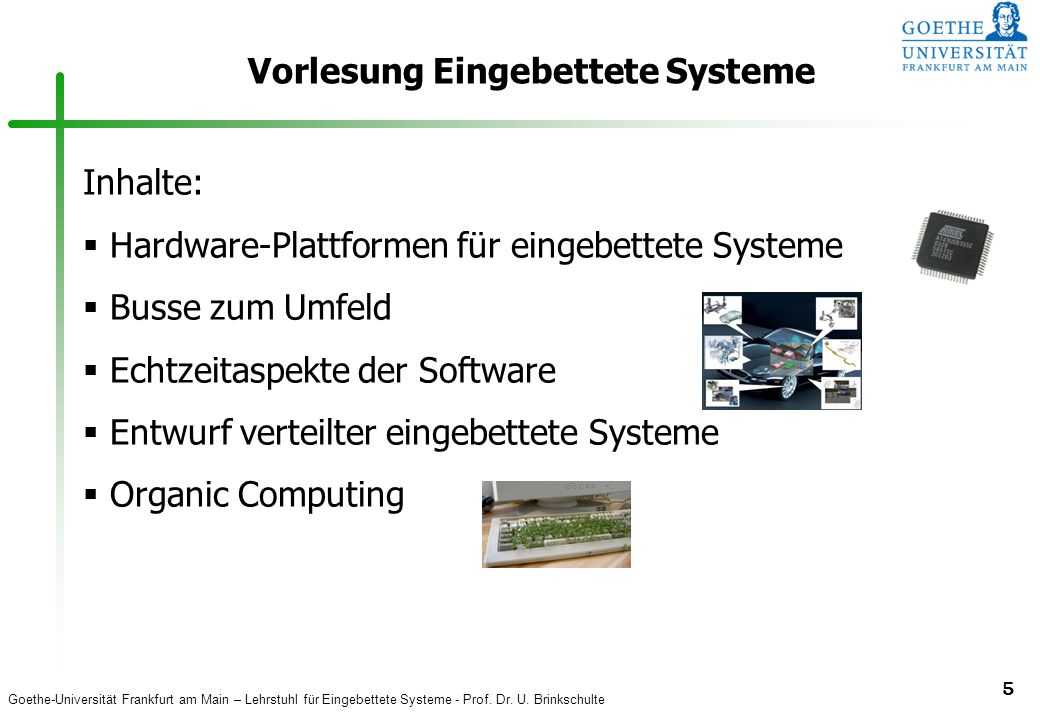 GOETHE
UNIVERSITÄT
FRANKFURT AM MAIN

Vorlesung Eingebettete Systeme

Inhalte:

▪ Hardware-Plattformen für eingebettete Systeme

▪ Busse zum Umfeld

▪ Echtzeitaspekte der Software

▪ Entwurf verteilter eingebettete Systeme

▪ Organic Computing

Goethe-Universität Frankfurt am Main – Lehrstuhl für Eingebettete Systeme - Prof. Dr. U. Brinkschulte

5